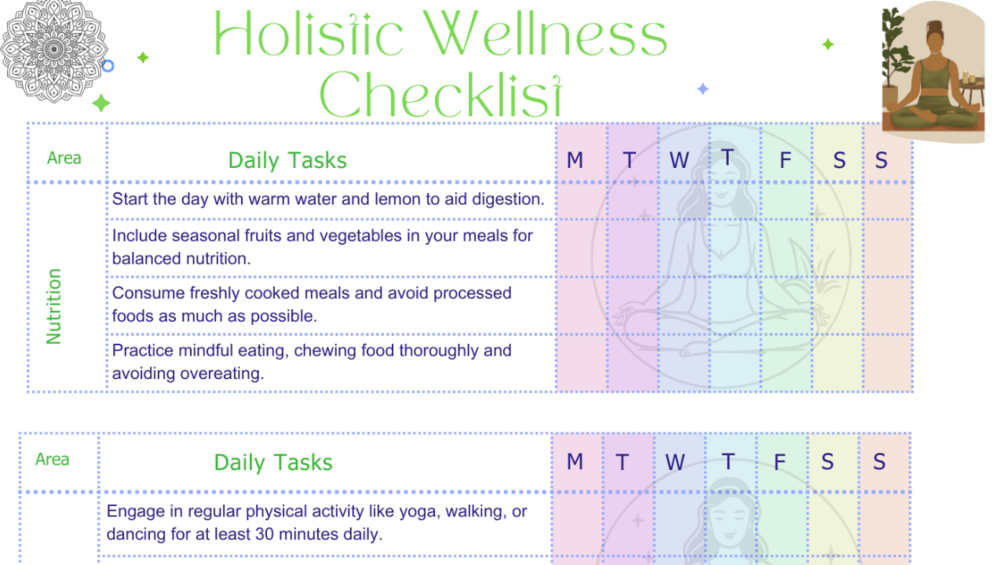 Holistic Wellness Checklist

| Area | Daily Tasks | M | T | W | T | F | S | S |
|---|---|---|---|---|---|---|---|---|
| Nutrition | Start the day with warm water and lemon to aid digestion. | | | | | | | |
| | Include seasonal fruits and vegetables in your meals for balanced nutrition. | | | | | | | |
| | Consume freshly cooked meals and avoid processed foods as much as possible. | | | | | | | |
| | Practice mindful eating, chewing food thoroughly and avoiding overeating. | | | | | | | |

| Area | Daily Tasks | M | T | W | T | F | S | S |
|---|---|---|---|---|---|---|---|---|
| | Engage in regular physical activity like yoga, walking, or dancing for at least 30 minutes daily. | | | | | | | |